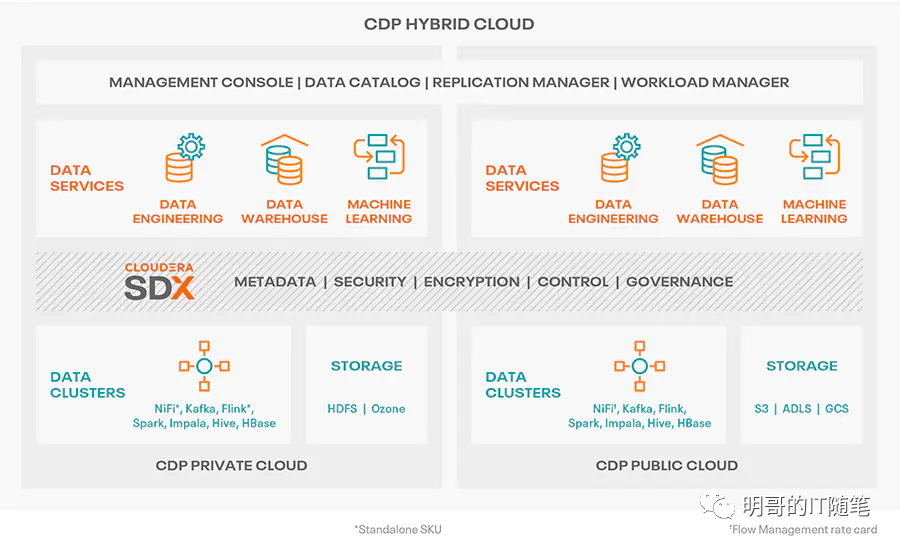 CDP HYBRID CLOUD

MANAGEMENT CONSOLE | DATA CATALOG | REPLICATION MANAGER | WORKLOAD MANAGER

DATA SERVICES

DATA ENGINEERING

DATA WAREHOUSE

MACHINE LEARNING

DATA SERVICES

DATA ENGINEERING

DATA WAREHOUSE

MACHINE LEARNING

CLOUDERA SDX

METADATA | SECURITY | ENCRYPTION | CONTROL | GOVERNANCE

DATA CLUSTERS

NiFi*, Kafka, Flink*, Spark, Impala, Hive, HBase

STORAGE

HDFS | Ozone

CDP PRIVATE CLOUD

DATA CLUSTERS

NiFi†, Kafka, Flink, Spark, Impala, Hive, HBase

STORAGE

S3 | ADLS | GCS

CDP PUBLIC CLOUD

明哥的IT随笔

*Standalone SKU

†Flow Management rate card